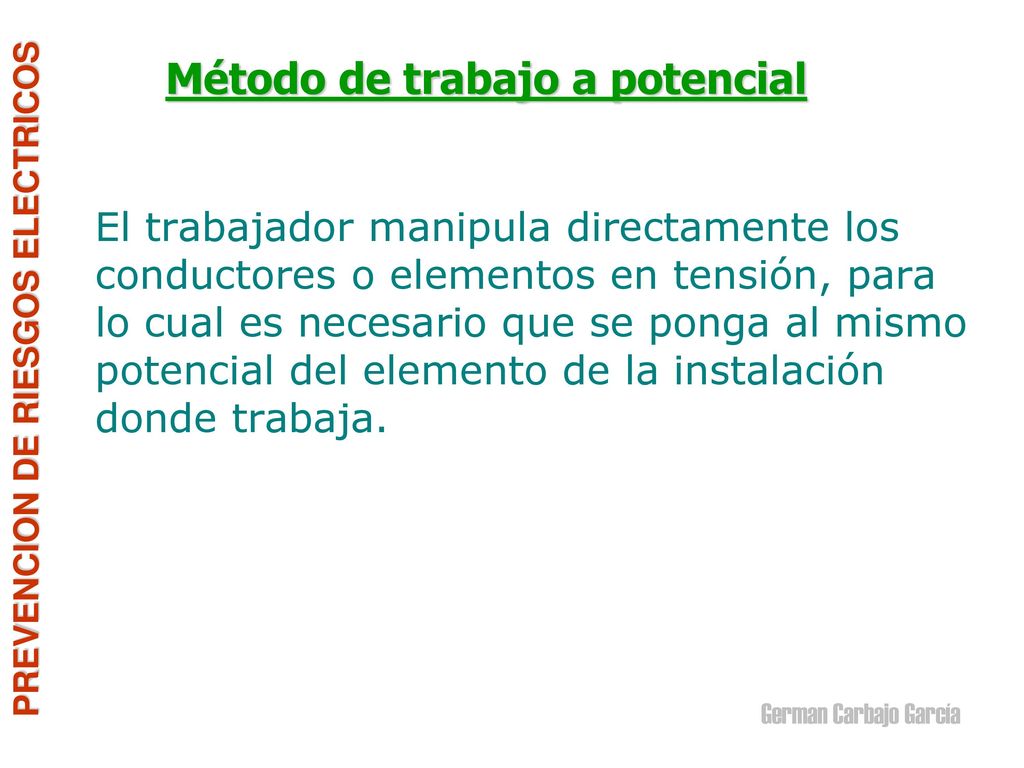 PREVENCION DE RIESGOS ELECTRICOS

Método de trabajo a potencial

El trabajador manipula directamente los conductores o elementos en tensión, para lo cual es necesario que se ponga al mismo potencial del elemento de la instalación donde trabaja.

German Carbajo García